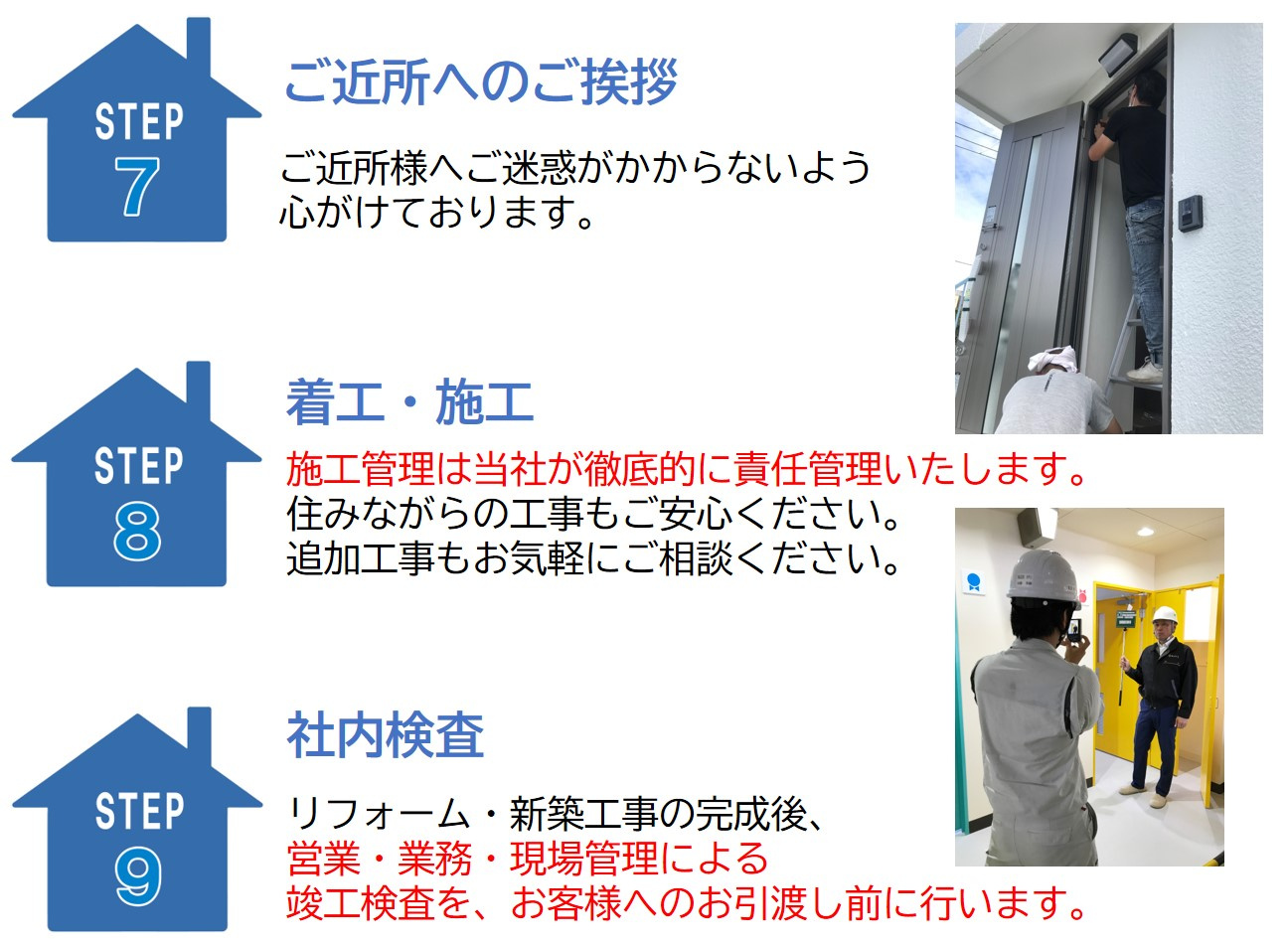 STEP
7

ご近所へのご挨拶

ご近所様へご迷惑がかからないよう心がけております。

STEP
8

着工・施工

施工管理は当社が徹底的に責任管理いたします。
住みながらの工事もご安心ください。
追加工事もお気軽にご相談ください。

STEP
9

社内検査

リフォーム・新築工事の完成後、
営業・業務・現場管理による
竣工検査を、お客様へのお引渡し前に行います。